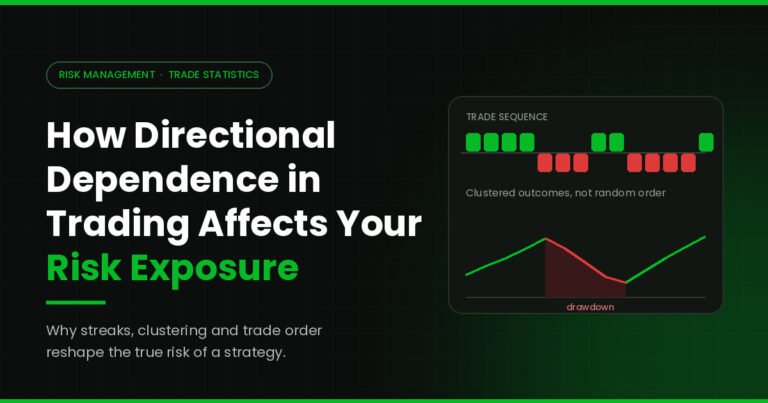 RISK MANAGEMENT · TRADE STATISTICS

How Directional Dependence in Trading Affects Your Risk Exposure

Why streaks, clustering and trade order reshape the true risk of a strategy.

TRADE SEQUENCE

Clustered outcomes, not random order

drawdown